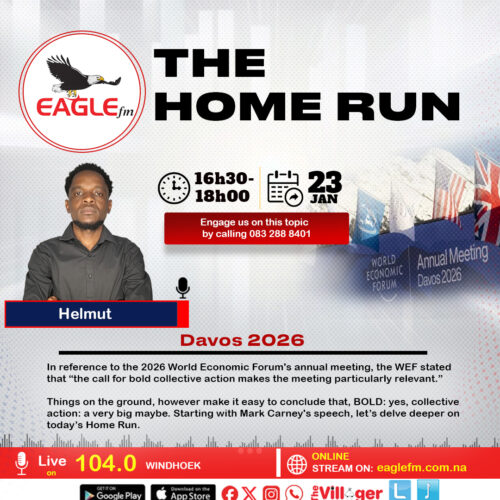 EAGLE fm

THE HOME RUN

16h30-18h00

23 JAN

Engage us on this topic by calling 083 288 8401

WORLD ECONOMIC FORUM

Annual Meeting Davos 2026

Helmut

Davos 2026

In reference to the 2026 World Economic Forum's annual meeting, the WEF stated that "the call for bold collective action makes the meeting particularly relevant."

Things on the ground, however make it easy to conclude that, BOLD: yes, collective action: a very big maybe. Starting with Mark Carney's speech, let's delve deeper on today's Home Run.

Live on 104.0 WINDHOEK

ONLINE STREAM ON: eaglefm.com.na

GET IT ON Google Play

Download on the App Store

The Villager